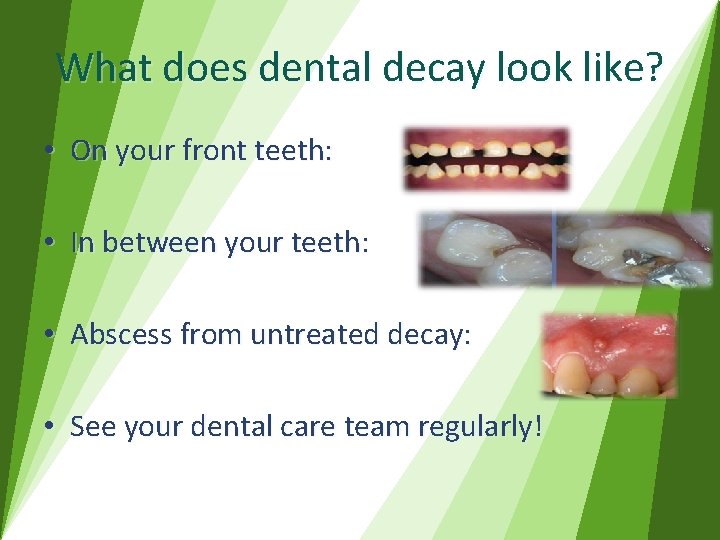 What does dental decay look like?

• On your front teeth:

• In between your teeth:

• Abscess from untreated decay:

• See your dental care team regularly!